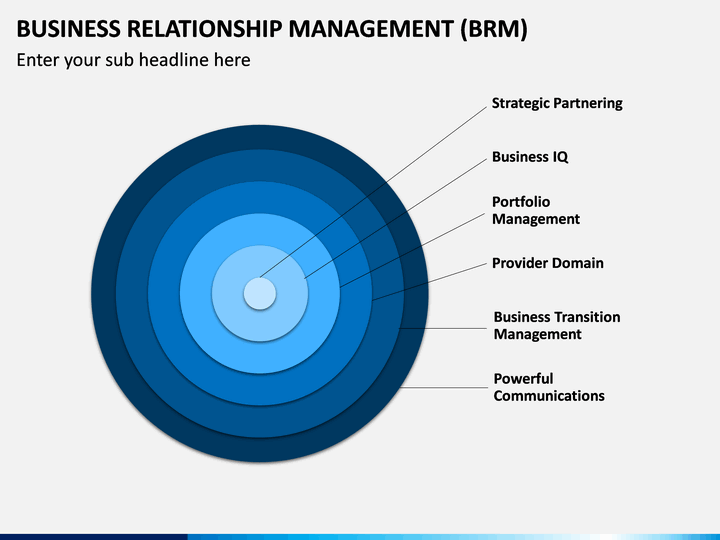 BUSINESS RELATIONSHIP MANAGEMENT (BRM)

Enter your sub headline here

Strategic Partnering

Business IQ

Portfolio Management

Provider Domain

Business Transition Management

Powerful Communications